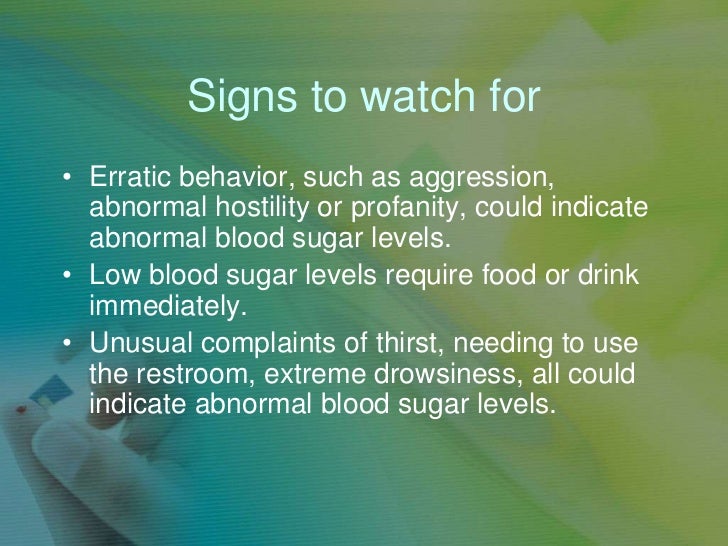 Signs to watch for

• Erratic behavior, such as aggression, abnormal hostility or profanity, could indicate abnormal blood sugar levels.
• Low blood sugar levels require food or drink immediately.
• Unusual complaints of thirst, needing to use the restroom, extreme drowsiness, all could indicate abnormal blood sugar levels.